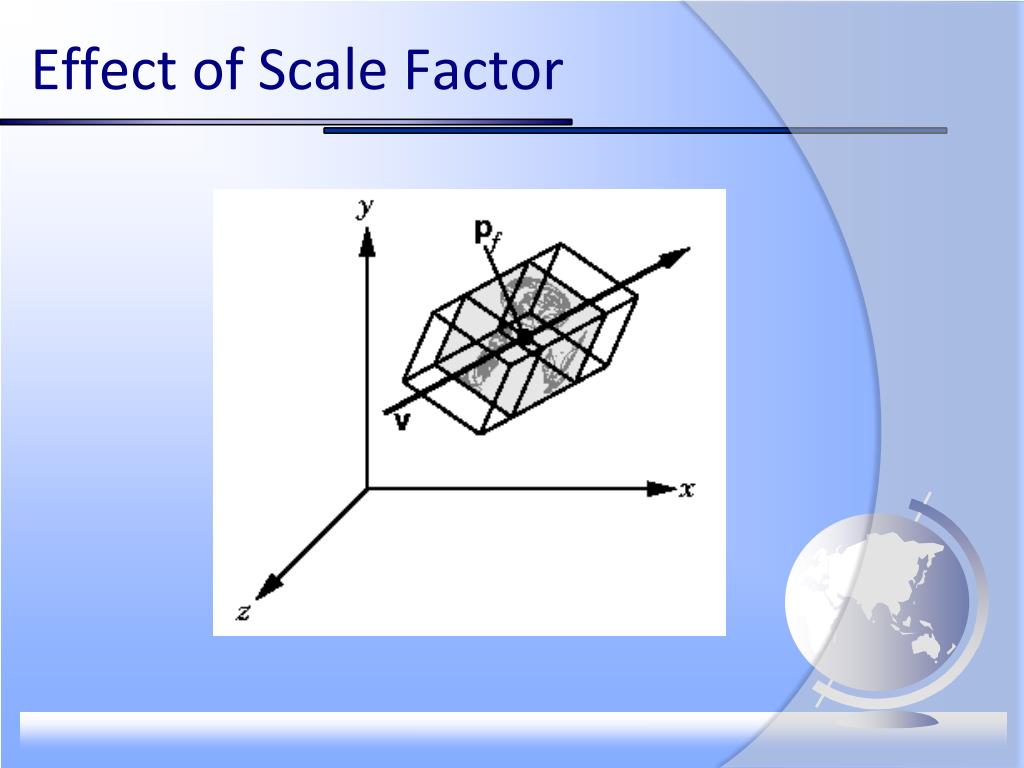 Effect of Scale Factor

$y$

$\mathbf{p}_f$

$\mathbf{v}$

$x$

$z$